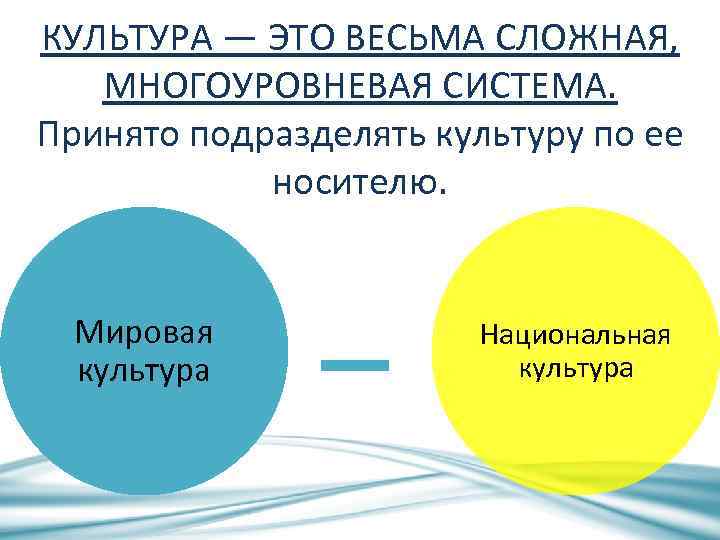 КУЛЬТУРА — ЭТО ВЕСЬМА СЛОЖНАЯ, МНОГОУРОВНЕВАЯ СИСТЕМА. Принято подразделять культуру по ее носителю.

Мировая культура

Национальная культура